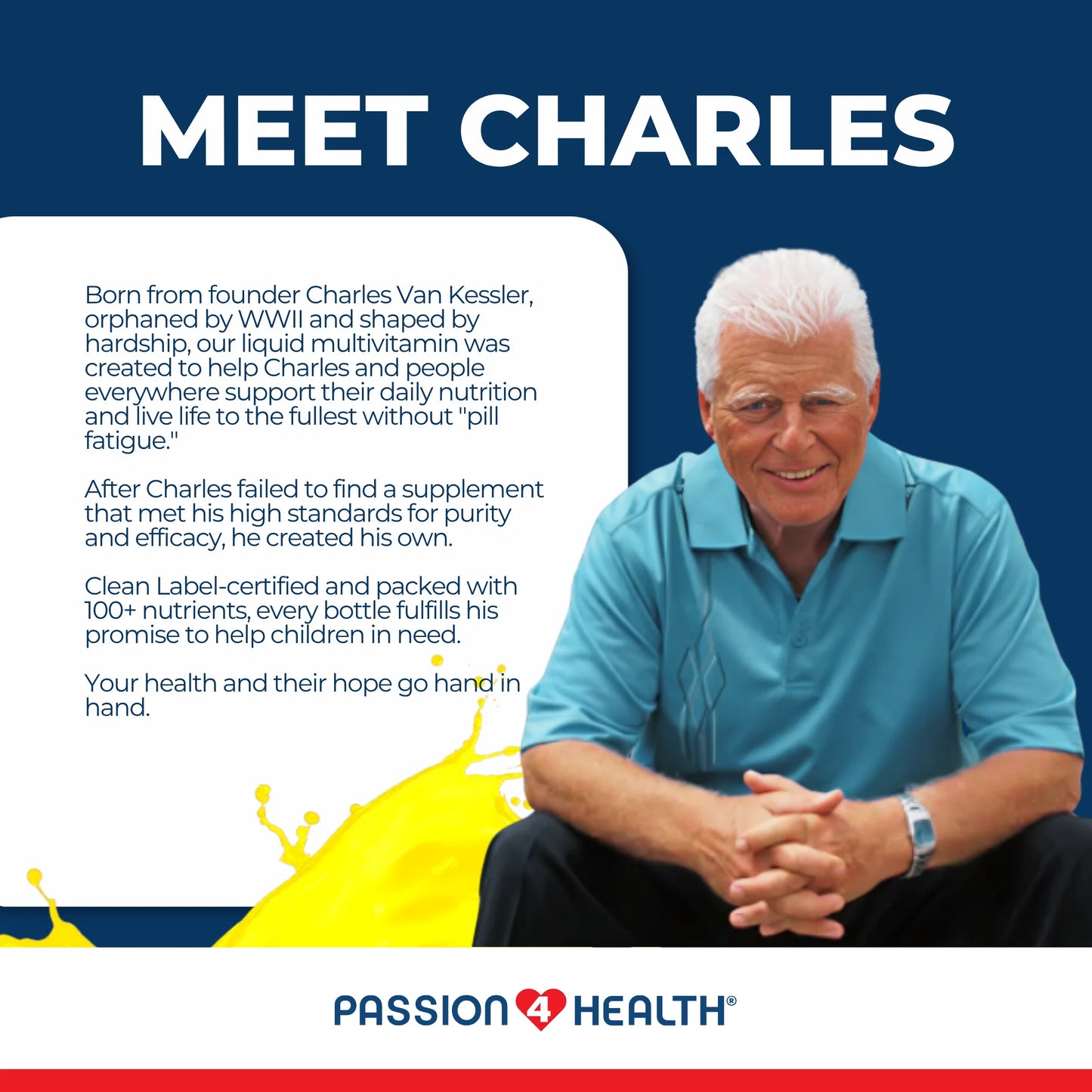 MEET CHARLES

Born from founder Charles Van Kessler, orphaned by WWII and shaped by hardship, our liquid multivitamin was created to help Charles and people everywhere support their daily nutrition and live life to the fullest without "pill fatigue."

After Charles failed to find a supplement that met his high standards for purity and efficacy, he created his own.

Clean Label-certified and packed with 100+ nutrients, every bottle fulfills his promise to help children in need.

Your health and their hope go hand in hand.

PASSION 4 HEALTH®